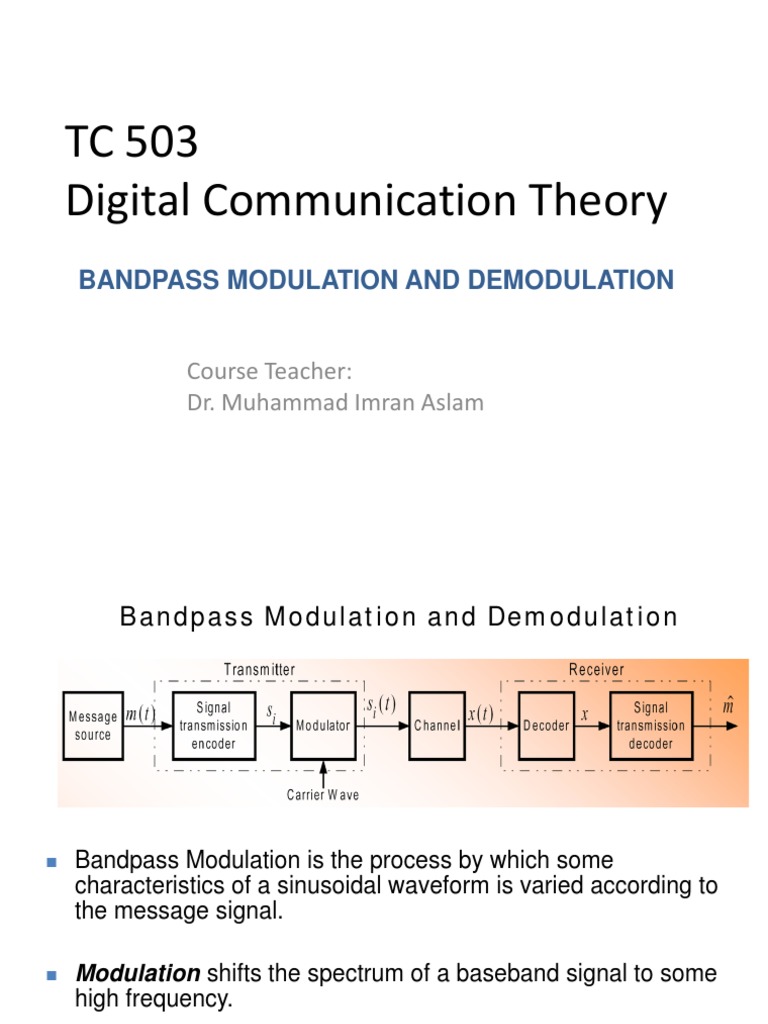 TC 503
Digital Communication Theory

BANDPASS MODULATION AND DEMODULATION

Course Teacher:
Dr. Muhammad Imran Aslam

Bandpass Modulation and Demodulation

Transmitter

Receiver

Message source

$m(t)$

Signal transmission encoder

$s_i$

Modulator

$s_i(t)$

Channel

$x(t)$

Decoder

$x$

Signal transmission decoder

$\hat{m}$

Carrier Wave

Bandpass Modulation is the process by which some characteristics of a sinusoidal waveform is varied according to the message signal.

Modulation shifts the spectrum of a baseband signal to some high frequency.